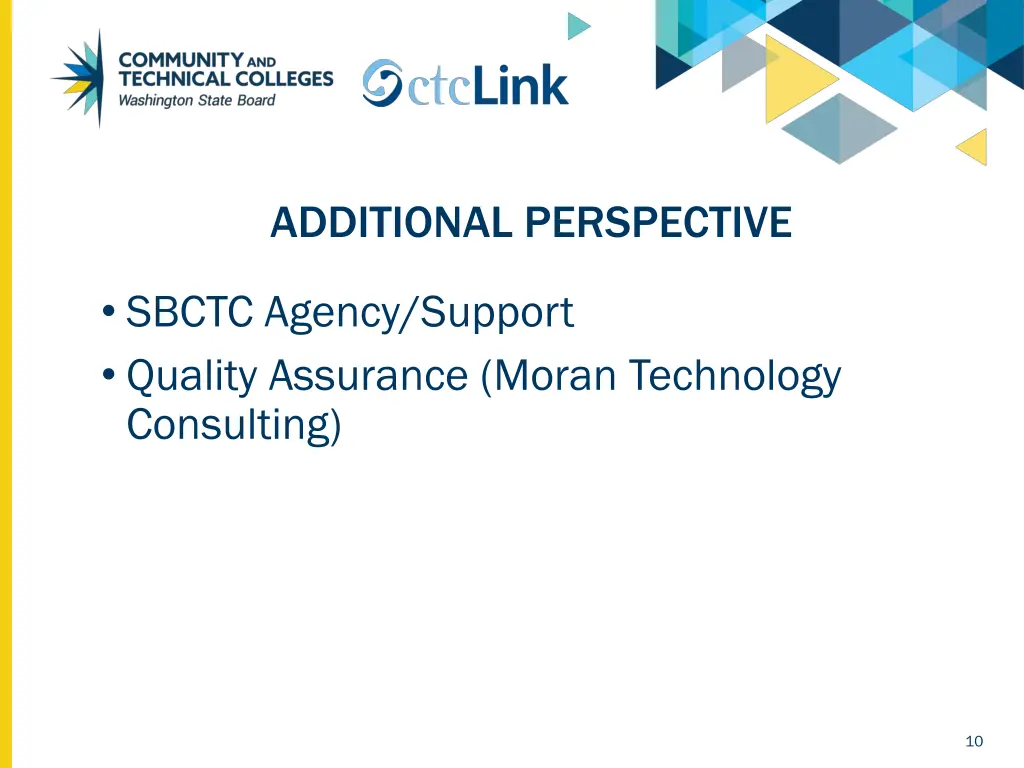 COMMUNITY AND
TECHNICAL COLLEGES
Washington State Board

ctcLink

ADDITIONAL PERSPECTIVE

• SBCTC Agency/Support
• Quality Assurance (Moran Technology Consulting)

10